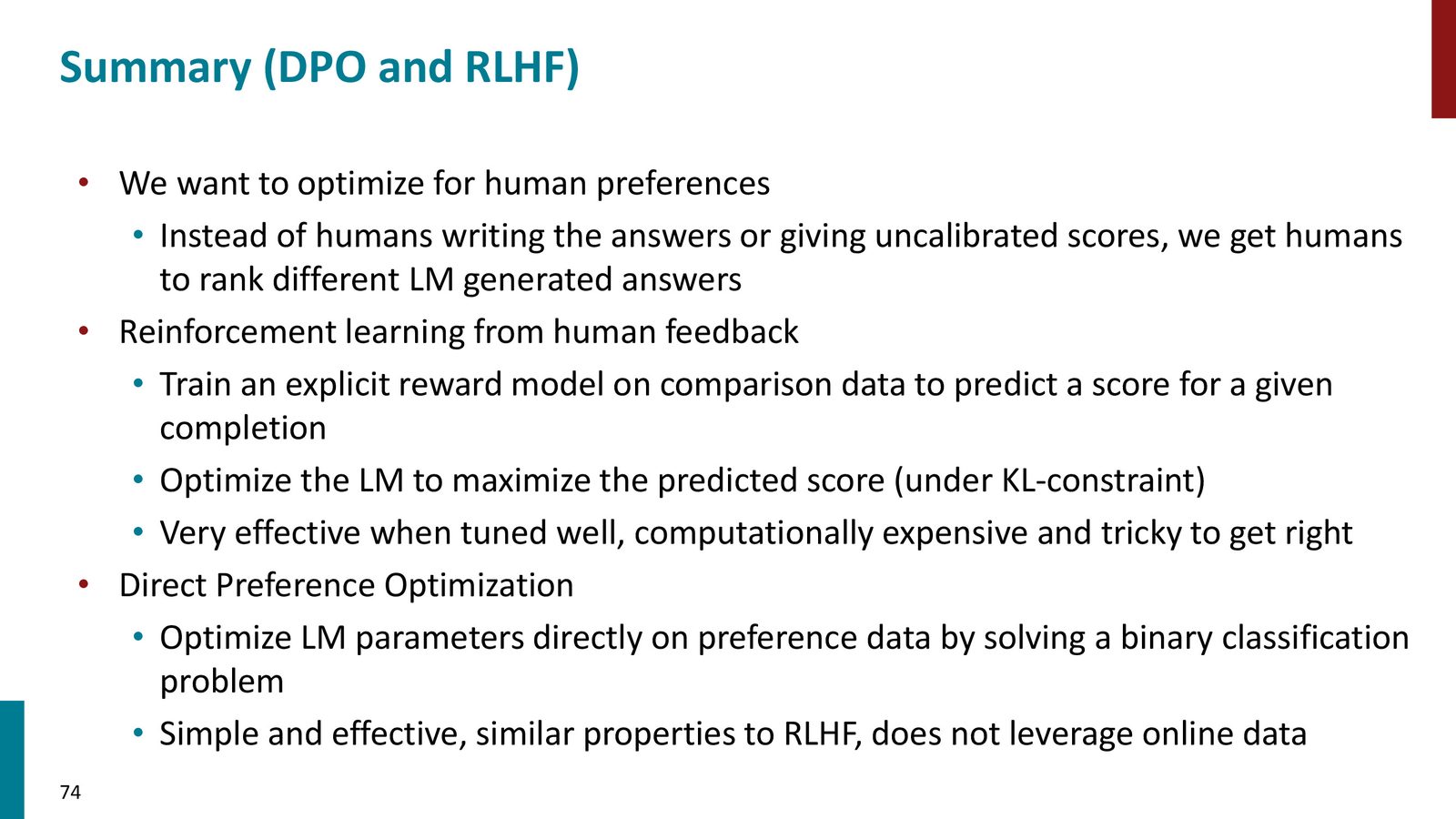 Summary (DPO and RLHF)

• We want to optimize for human preferences
  • Instead of humans writing the answers or giving uncalibrated scores, we get humans to rank different LM generated answers
• Reinforcement learning from human feedback
  • Train an explicit reward model on comparison data to predict a score for a given completion
  • Optimize the LM to maximize the predicted score (under KL-constraint)
  • Very effective when tuned well, computationally expensive and tricky to get right
• Direct Preference Optimization
  • Optimize LM parameters directly on preference data by solving a binary classification problem
  • Simple and effective, similar properties to RLHF, does not leverage online data

74